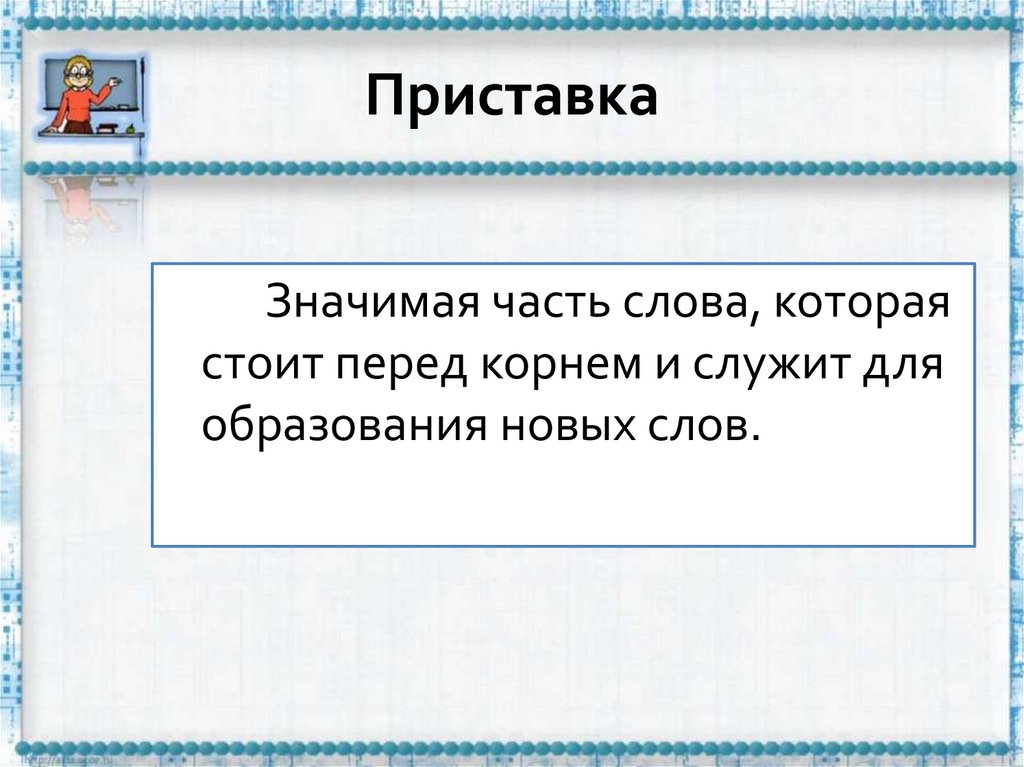 Приставка

Значимая часть слова, которая стоит перед корнем и служит для образования новых слов.